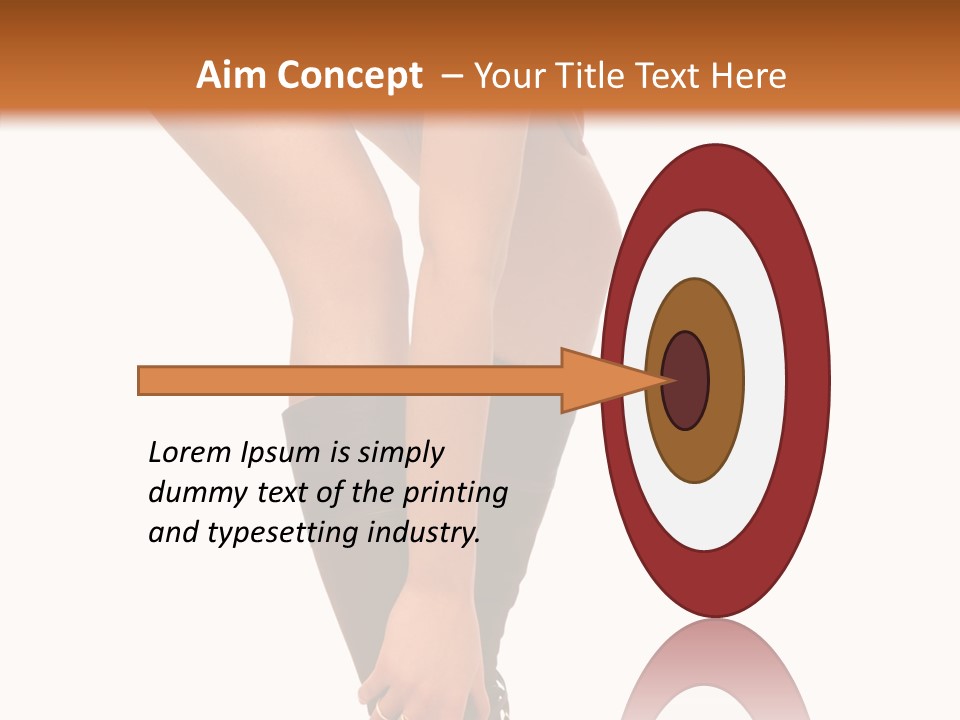 Aim Concept – Your Title Text Here

Lorem Ipsum is simply dummy text of the printing and typesetting industry.